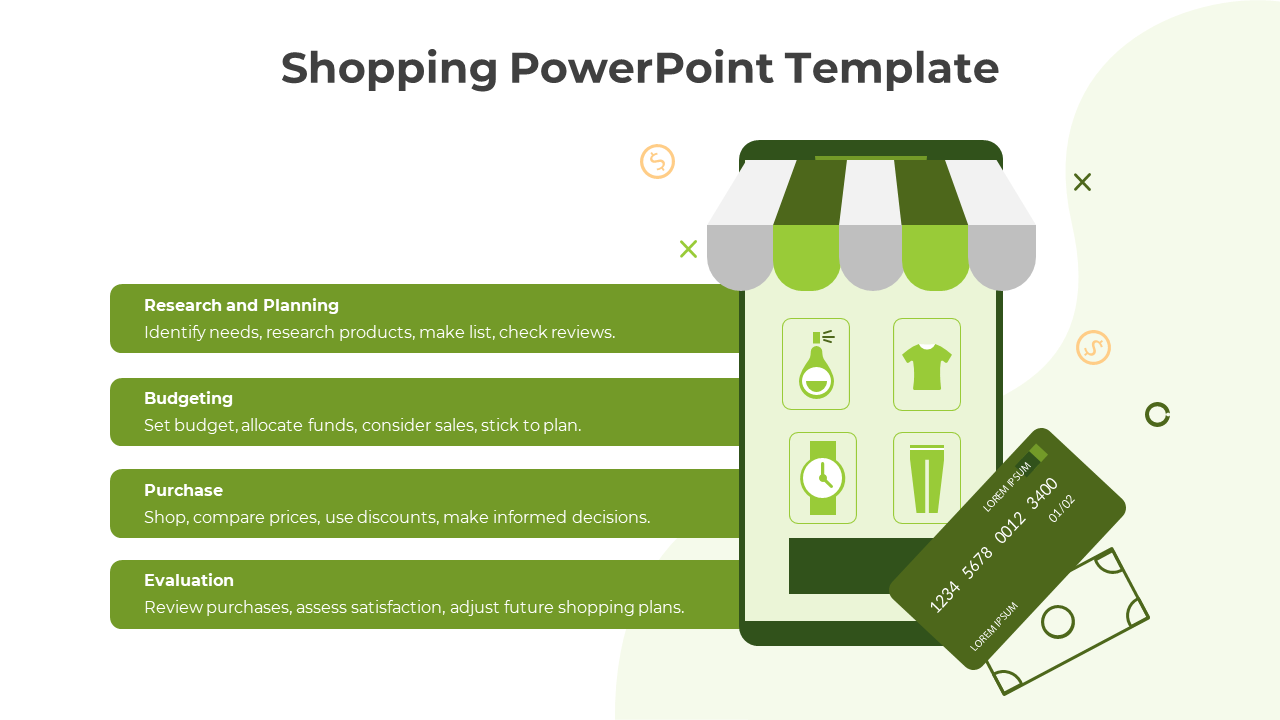 Shopping PowerPoint Template

Research and Planning
Identify needs, research products, make list, check reviews.

Budgeting
Set budget, allocate funds, consider sales, stick to plan.

Purchase
Shop, compare prices, use discounts, make informed decisions.

Evaluation
Review purchases, assess satisfaction, adjust future shopping plans.

LOREM IPSUM
1234 5678 0012 3400
01/02
LOREM IPSUM